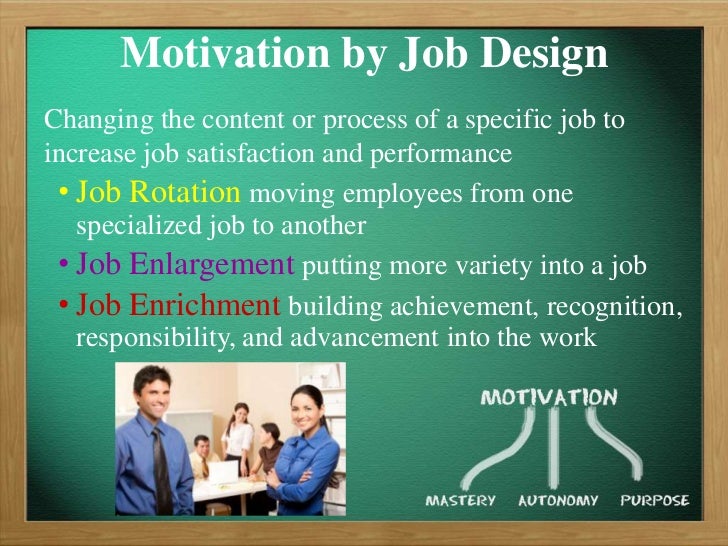 Motivation by Job Design

Changing the content or process of a specific job to increase job satisfaction and performance

• Job Rotation moving employees from one specialized job to another
• Job Enlargement putting more variety into a job
• Job Enrichment building achievement, recognition, responsibility, and advancement into the work

MOTIVATION
MASTERY AUTONOMY PURPOSE